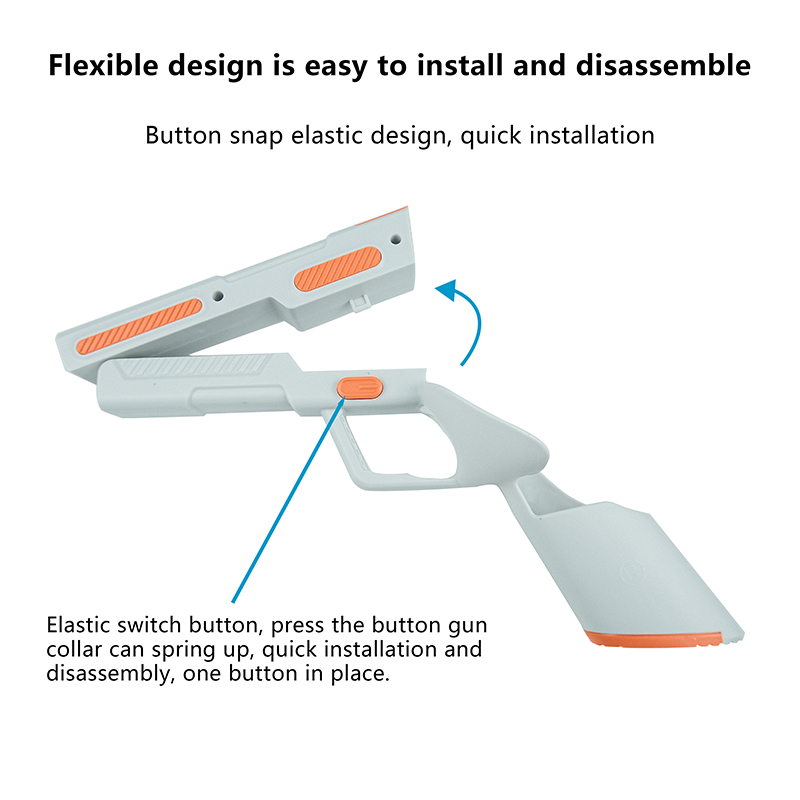 Flexible design is easy to install and disassemble

Button snap elastic design, quick installation

Elastic switch button, press the button gun collar can spring up, quick installation and disassembly, one button in place.